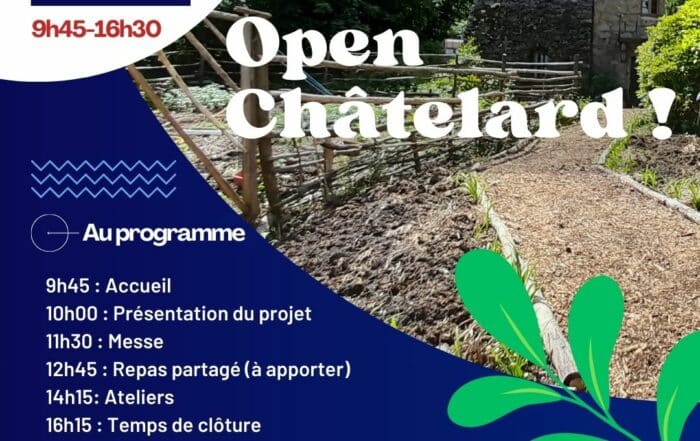 9h45-16h30

Open Châtelard !

Au programme

9h45 : Accueil
10h00 : Présentation du projet
11h30 : Messe
12h45 : Repas partagé (à apporter)
14h15: Ateliers
16h15 : Temps de clôture